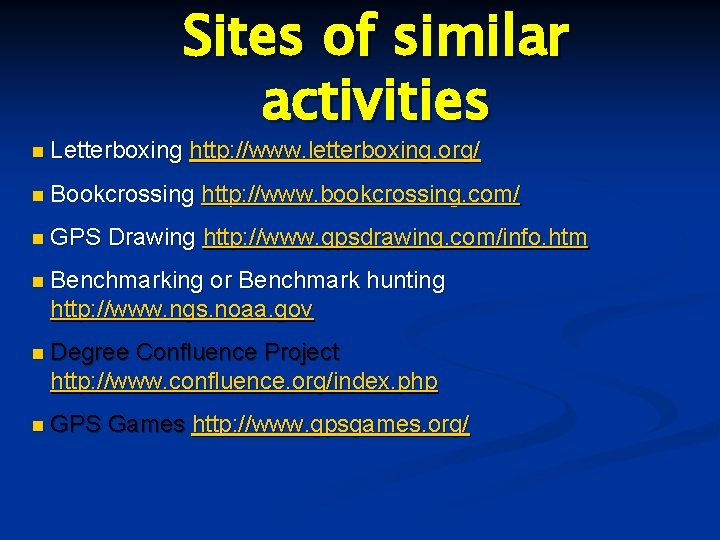 Sites of similar activities

Letterboxing http://www.letterboxing.org/

Bookcrossing http://www.bookcrossing.com/

GPS Drawing http://www.gpsdrawing.com/info.htm

Benchmarking or Benchmark hunting http://www.ngs.noaa.gov

Degree Confluence Project http://www.confluence.org/index.php

GPS Games http://www.gpsgames.org/